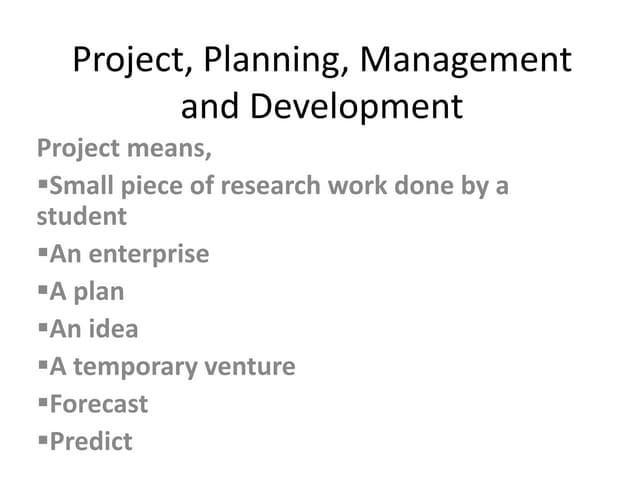 Project, Planning, Management and Development

Project means,

▪Small piece of research work done by a student

▪An enterprise

▪A plan

▪An idea

▪A temporary venture

▪Forecast

▪Predict